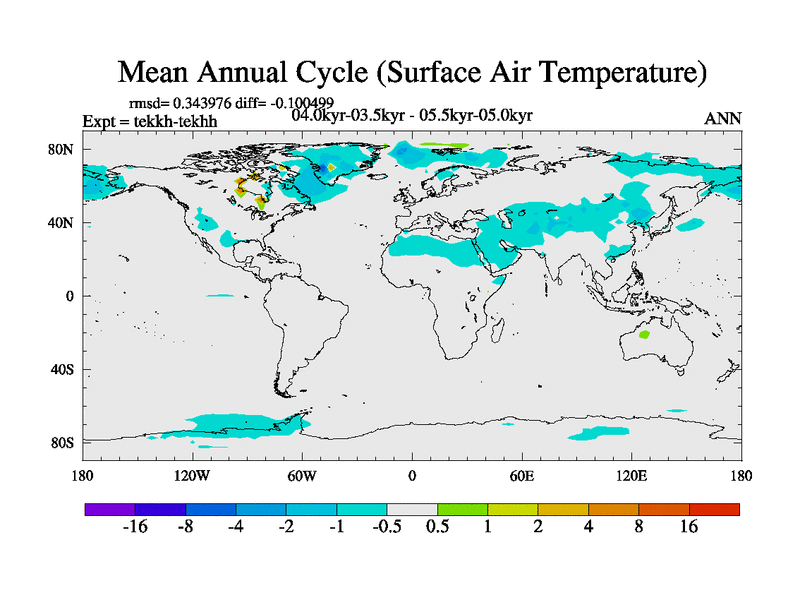 Mean Annual Cycle (Surface Air Temperature)

rmsd= 0.343976 diff= -0.100499
Expt = tekkh-tekhh
04.0kyr-03.5kyr - 05.5kyr-05.0kyr
ANN

80N
40N
0
40S
80S

180
120W
60W
0
60E
120E
180

-16 -8 -4 -2 -1 -0.5 0.5 1 2 4 8 16